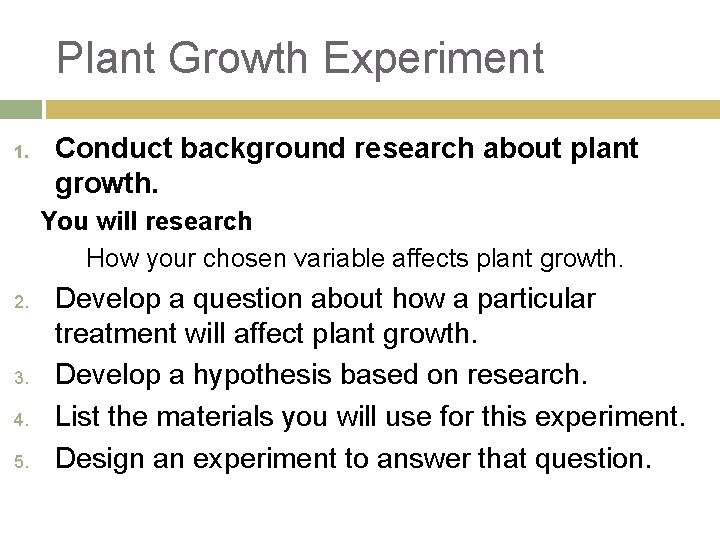 Plant Growth Experiment

1. Conduct background research about plant growth.

You will research

How your chosen variable affects plant growth.

2. Develop a question about how a particular treatment will affect plant growth.

3. Develop a hypothesis based on research.

4. List the materials you will use for this experiment.

5. Design an experiment to answer that question.